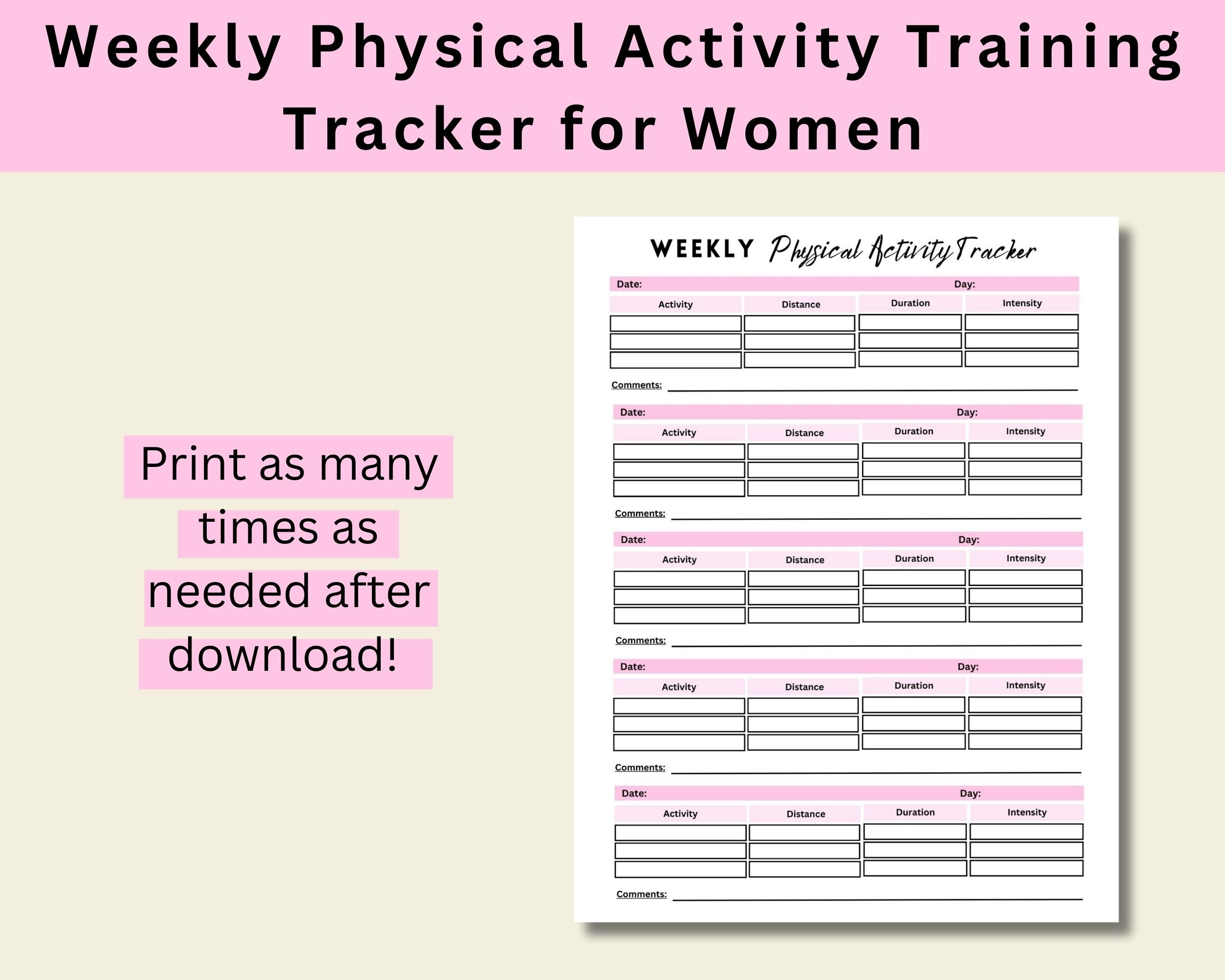 Weekly Physical Activity Training Tracker for Women

Print as many times as needed after download!

WEEKLY Physical Activity Tracker

Date: Day:

| Activity | Distance | Duration | Intensity |
|---|---|---|---|
| | | | |
| | | | |
| | | | |

Comments:

Date: Day:

| Activity | Distance | Duration | Intensity |
|---|---|---|---|
| | | | |
| | | | |
| | | | |

Comments:

Date: Day:

| Activity | Distance | Duration | Intensity |
|---|---|---|---|
| | | | |
| | | | |
| | | | |

Comments:

Date: Day:

| Activity | Distance | Duration | Intensity |
|---|---|---|---|
| | | | |
| | | | |
| | | | |

Comments:

Date: Day:

| Activity | Distance | Duration | Intensity |
|---|---|---|---|
| | | | |
| | | | |
| | | | |

Comments: